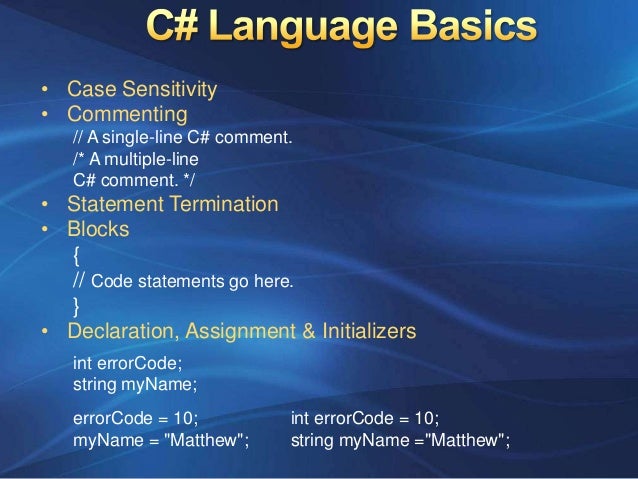 C# Language Basics

• Case Sensitivity
• Commenting
// A single-line C# comment.
/* A multiple-line
C# comment. */
• Statement Termination
• Blocks
{
// Code statements go here.
}
• Declaration, Assignment & Initializers

int errorCode;
string myName;

errorCode = 10;
myName = "Matthew";

int errorCode = 10;
string myName ="Matthew";